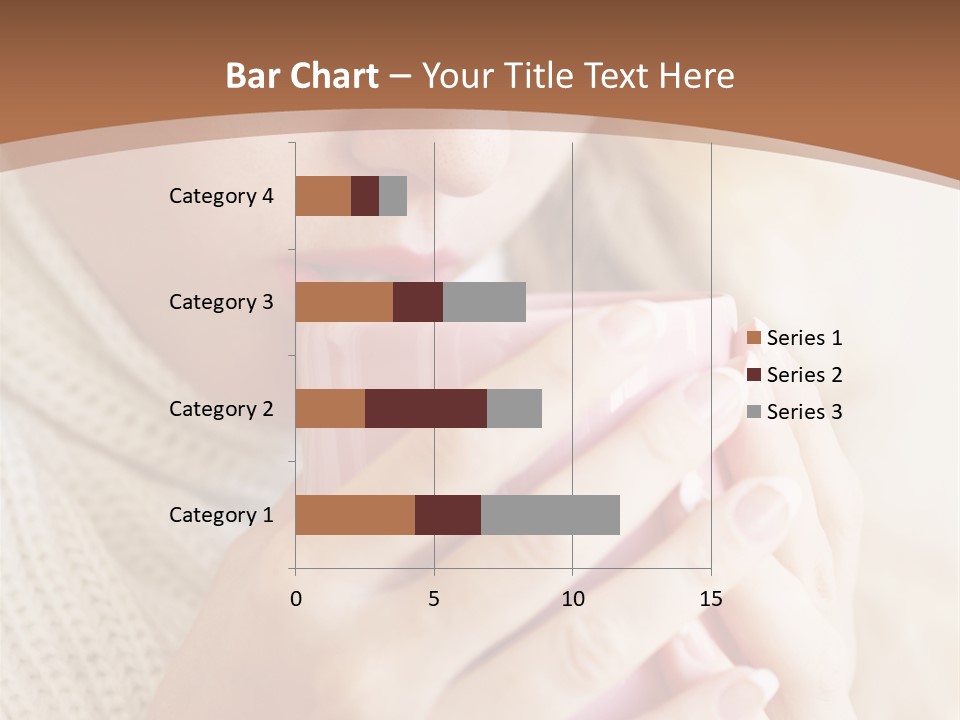 Bar Chart – Your Title Text Here

Category 4
Category 3
Category 2
Category 1

0
5
10
15

Series 1
Series 2
Series 3